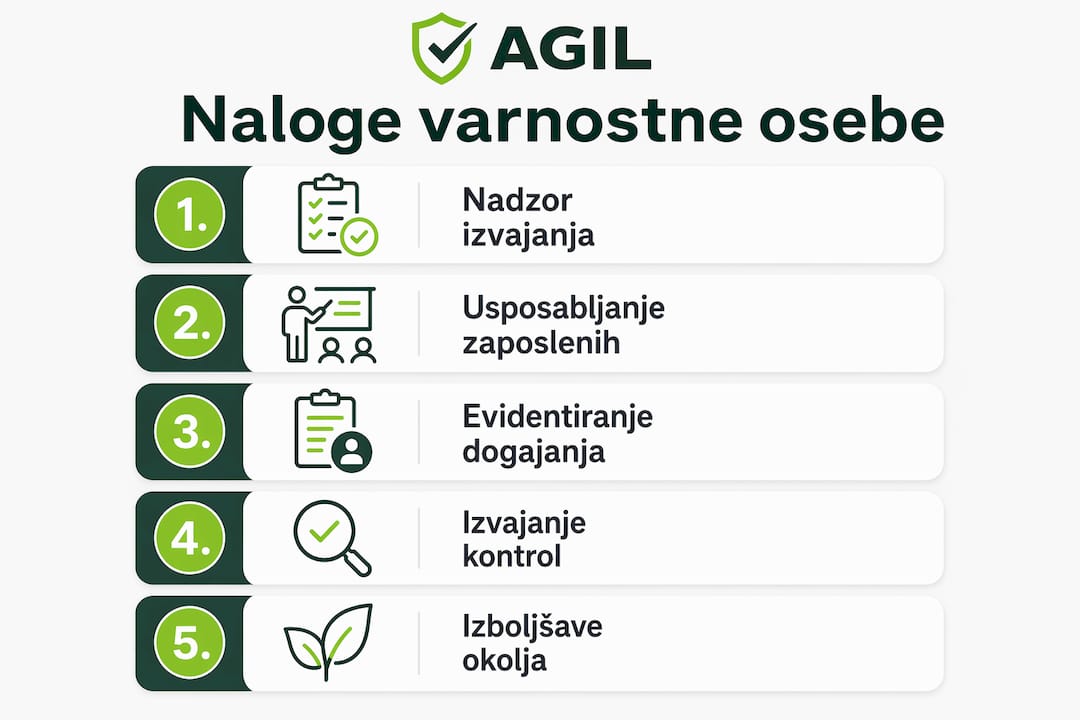 AGIL

Naloge varnostne osebe

1. Nadzor izvajanja

2. Usposabljanje zaposlenih

3. Evidentiranje dogajanja

4. Izvajanje kontrol

5. Izboljšave okolja